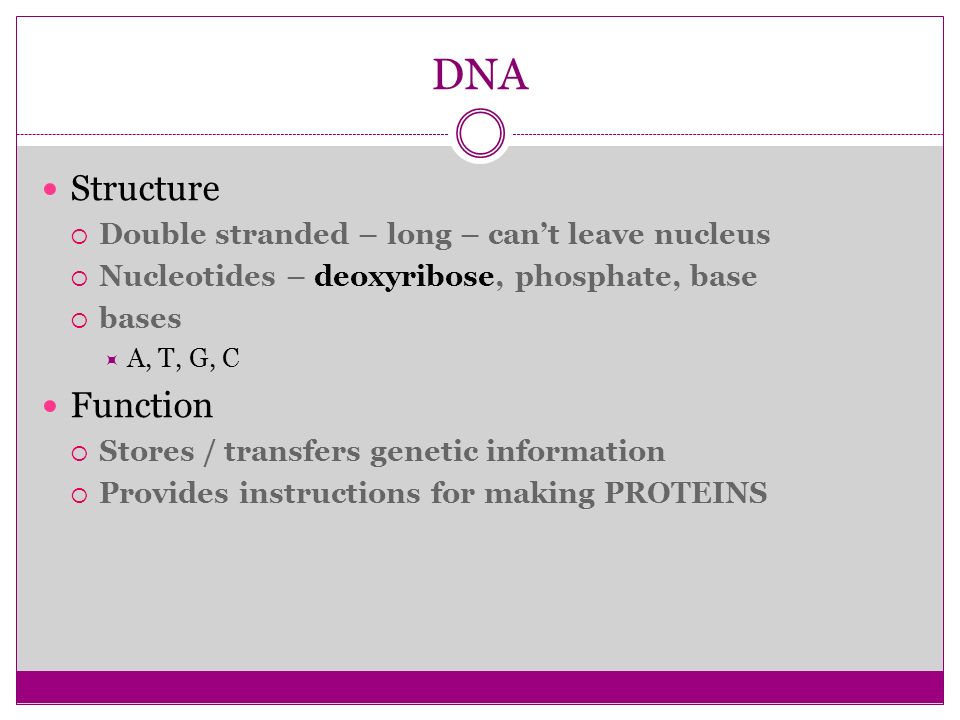 DNA

Structure
Double stranded – long – can't leave nucleus
Nucleotides – deoxyribose, phosphate, base
bases
A, T, G, C

Function
Stores / transfers genetic information
Provides instructions for making PROTEINS